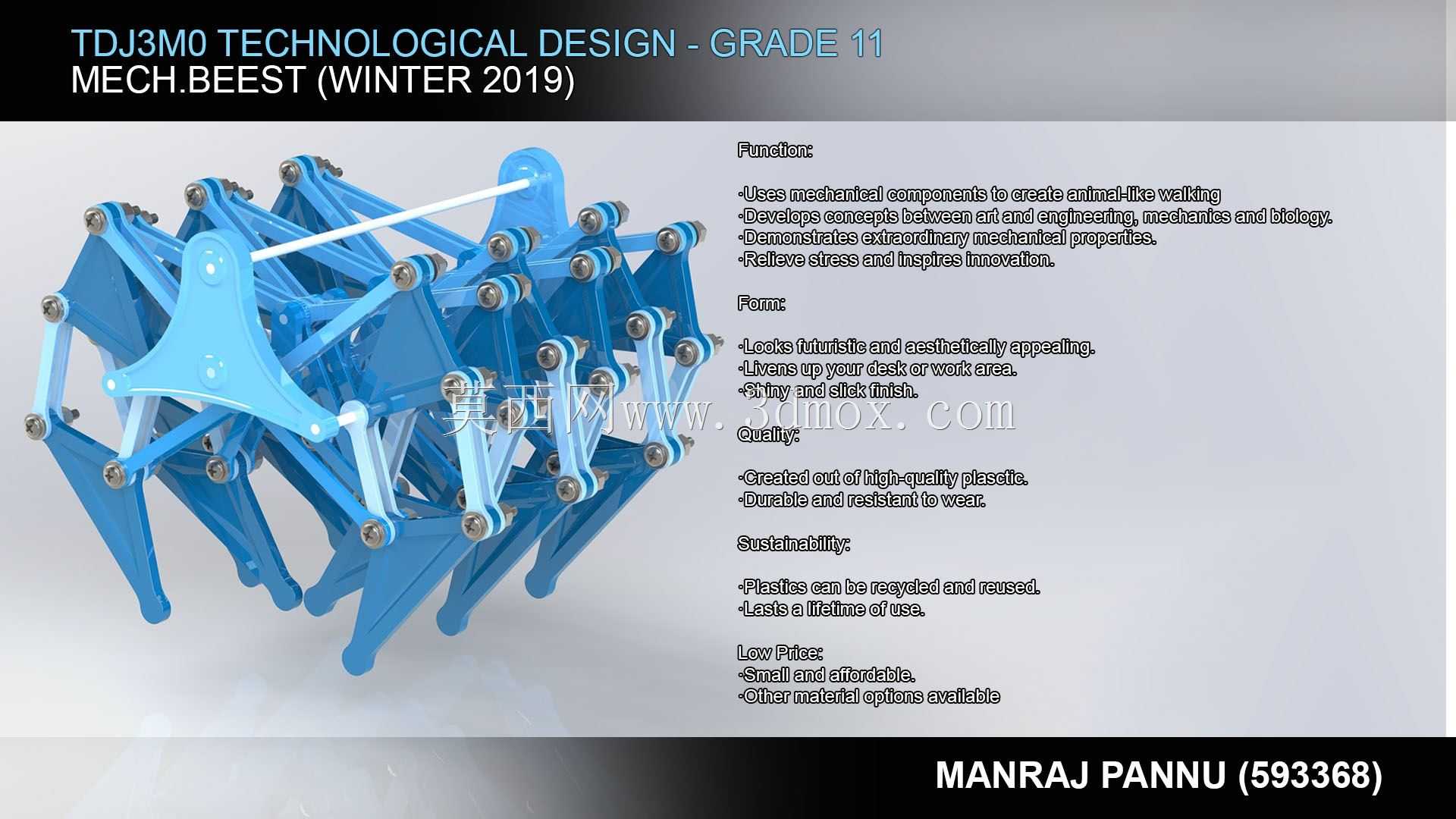 TDJ3M0 TECHNOLOGICAL DESIGN - GRADE 11
MECH.BEEST (WINTER 2019)

Function:

·Uses mechanical components to create animal-like walking
·Develops concepts between art and engineering, mechanics and biology.
·Demonstrates extraordinary mechanical properties.
·Relieve stress and inspires innovation.

Form:

·Looks futuristic and aesthetically appealing.
·Livens up your desk or work area.
·Shiny and slick finish.

莫西网www.3dmox.com

Quality:

·Created out of high-quality plasctic.
·Durable and resistant to wear.

Sustainability:

·Plastics can be recycled and reused.
·Lasts a lifetime of use.

Low Price:
·Small and affordable.
·Other material options available

MANRAJ PANNU (593368)